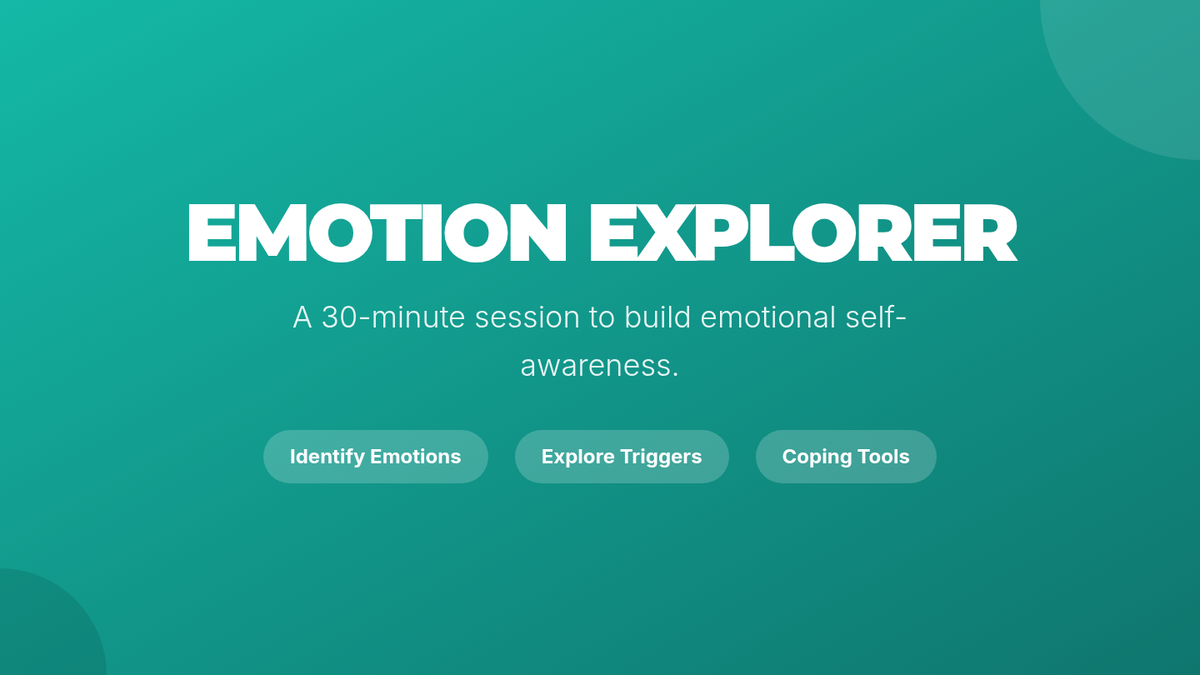 EMOTION EXPLORER

A 30-minute session to build emotional self-awareness.

Identify Emotions

Explore Triggers

Coping Tools